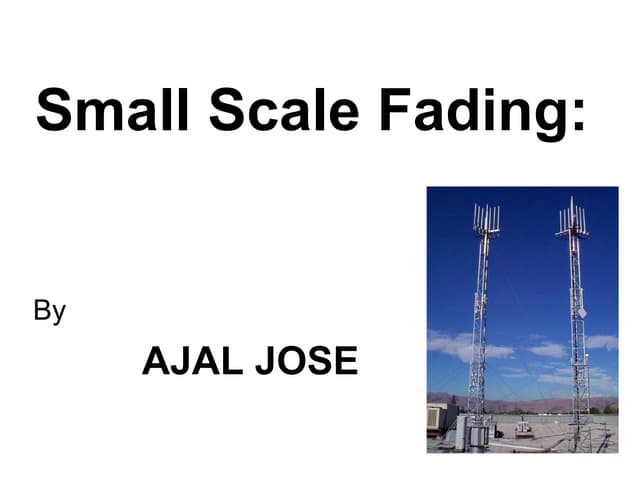 Small Scale Fading:

By

AJAL JOSE